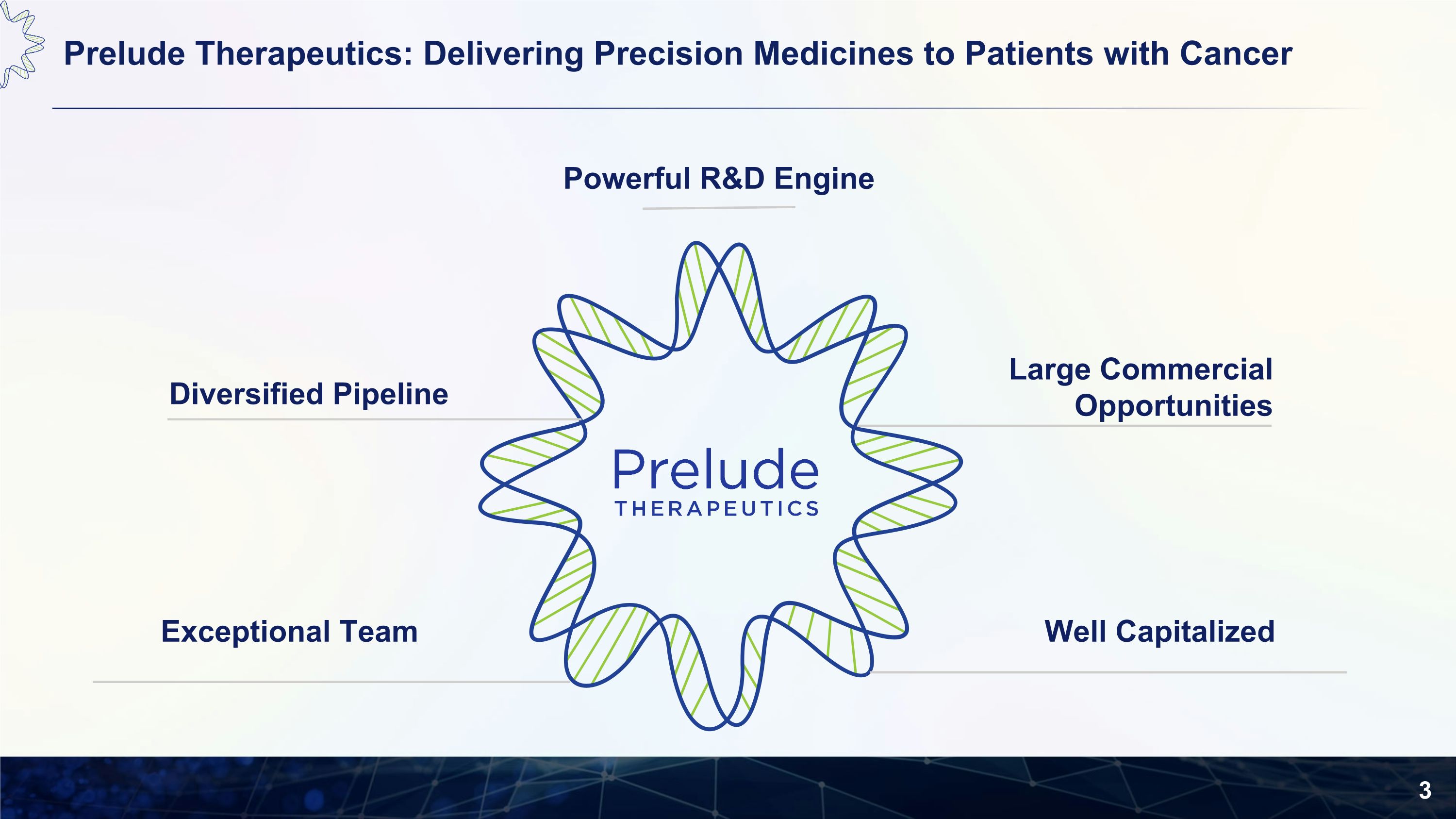 Prelude Therapeutics: Delivering Precision Medicines to Patients with Cancer

Powerful R&D Engine

Diversified Pipeline

Large Commercial Opportunities

Prelude
THERAPEUTICS

Exceptional Team

Well Capitalized

3